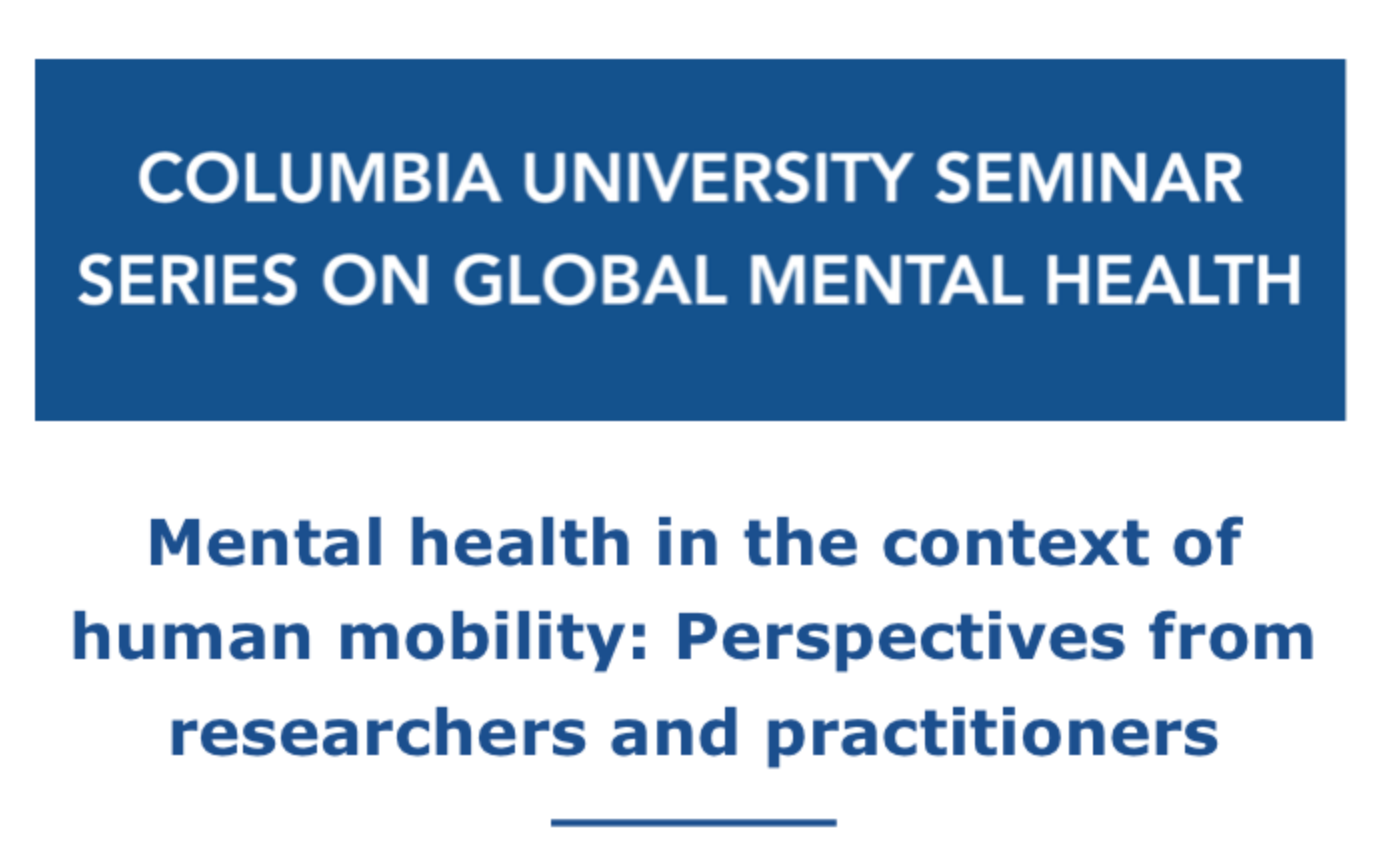 COLUMBIA UNIVERSITY SEMINAR SERIES ON GLOBAL MENTAL HEALTH

Mental health in the context of human mobility: Perspectives from researchers and practitioners